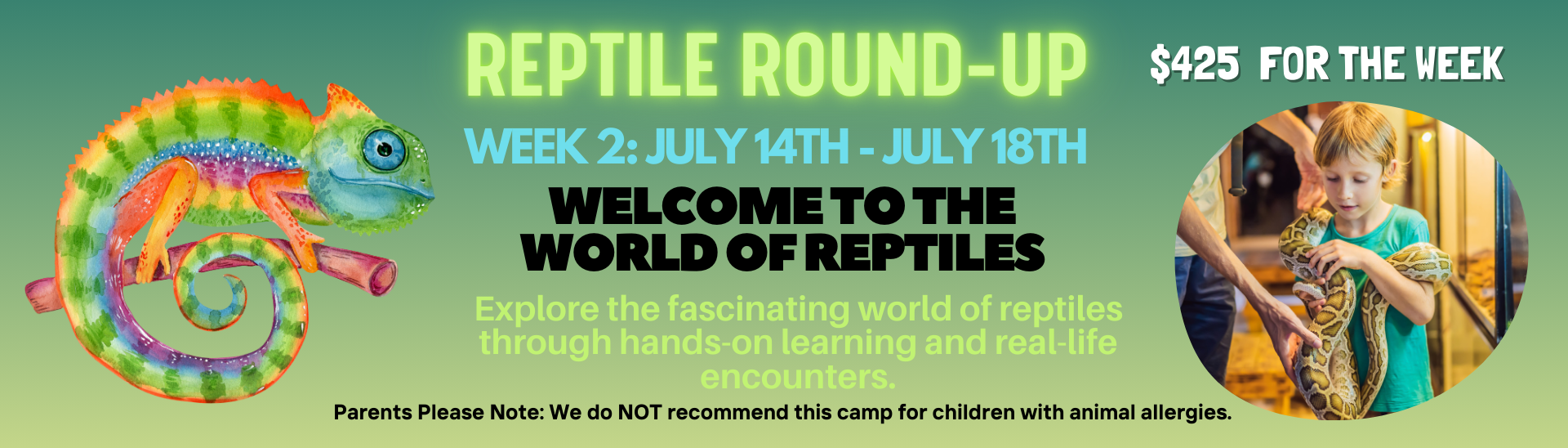 REPTILE ROUND-UP

$425 FOR THE WEEK

WEEK 2: JULY 14TH - JULY 18TH

WELCOME TO THE WORLD OF REPTILES

Explore the fascinating world of reptiles through hands-on learning and real-life encounters.

Parents Please Note: We do NOT recommend this camp for children with animal allergies.